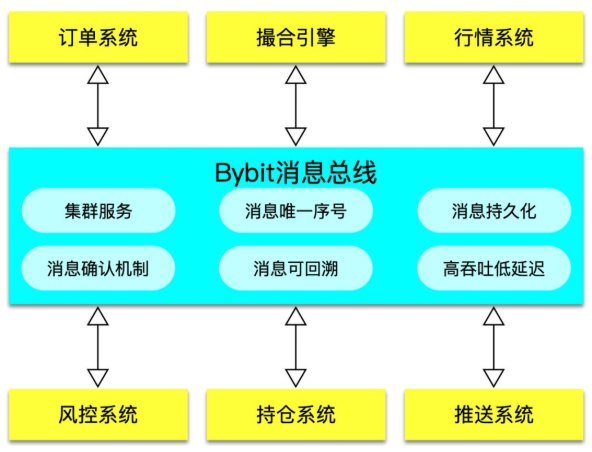 订单系统
撮合引擎
行情系统

Bybit消息总线

集群服务
消息唯一序号
消息持久化
消息确认机制
消息可回溯
高吞吐低延迟

风控系统
持仓系统
推送系统